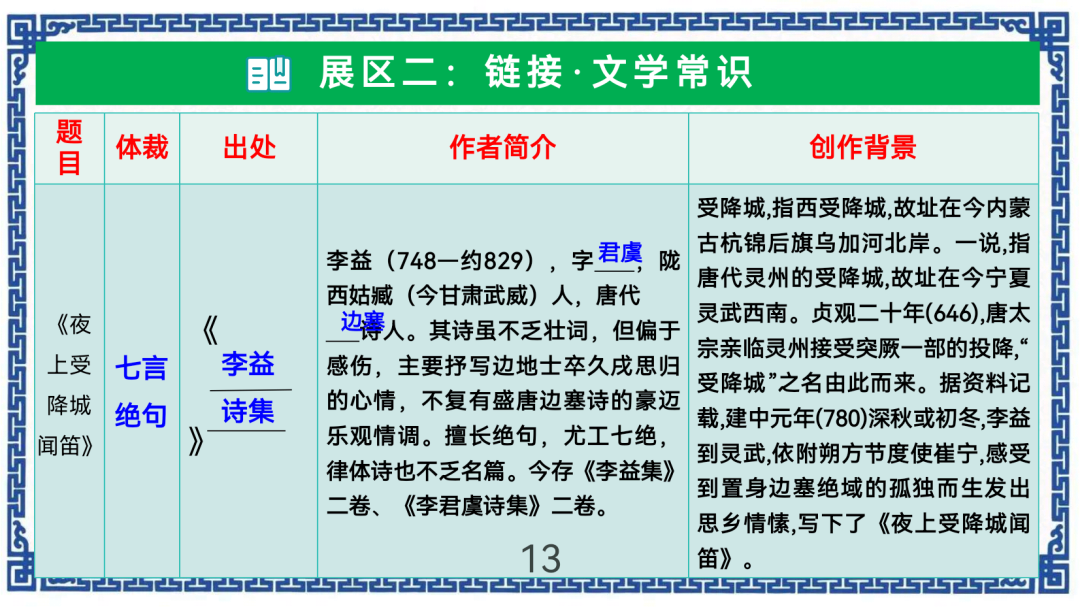 展区二：链接·文学常识

| 题目 | 体裁 | 出处 | 作者简介 | 创作背景 |
|---|---|---|---|---|
| 《夜上受降城闻笛》 | 七言绝句 | 《李益诗集》 | 李益（748—约829），字君虞，陇西姑臧（今甘肃武威）人，唐代边塞诗人。其诗虽不乏壮词，但偏于感伤，主要抒写边地士卒久戍思归的心情，不复有盛唐边塞诗的豪迈乐观情调。擅长绝句，尤工七绝，律体诗也不乏名篇。今存《李益集》二卷、《李君虞诗集》二卷。 | 受降城,指西受降城,故址在今内蒙古杭锦后旗乌加河北岸。一说,指唐代灵州的受降城,故址在今宁夏灵武西南。贞观二十年(646),唐太宗亲临灵州接受突厥一部的投降,“受降城”之名由此而来。据资料记载,建中元年(780)深秋或初冬,李益到灵武,依附朔方节度使崔宁,感受到置身边塞绝域的孤独而生发出思乡情愫,写下了《夜上受降城闻笛》。 |

13